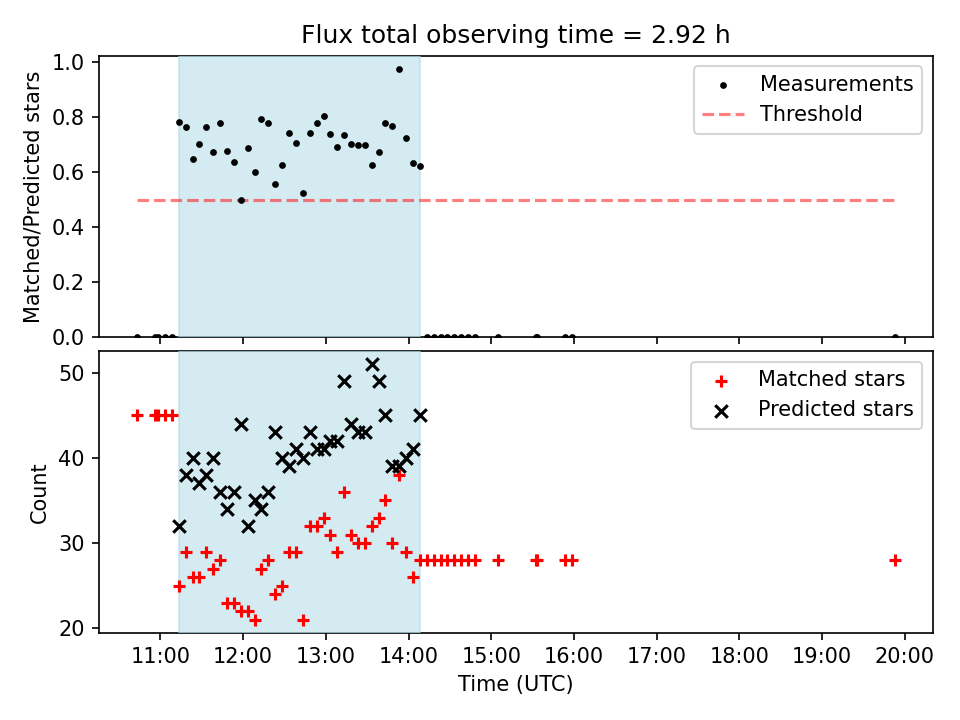 Flux total observing time = 2.92 h

Matched/Predicted stars

1.0
0.8
0.6
0.4
0.2
0.0

Measurements
Threshold

Count

50
40
30
20

Matched stars
Predicted stars

11:00 12:00 13:00 14:00 15:00 16:00 17:00 18:00 19:00 20:00

Time (UTC)